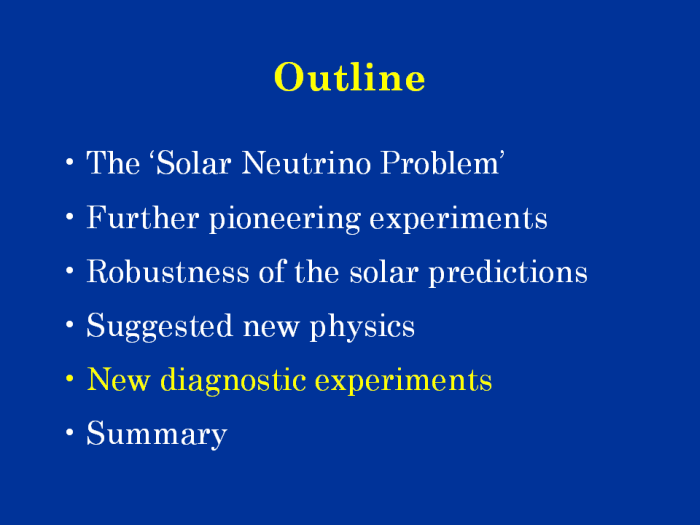 Outline

• The ‘Solar Neutrino Problem’
• Further pioneering experiments
• Robustness of the solar predictions
• Suggested new physics
• New diagnostic experiments
• Summary